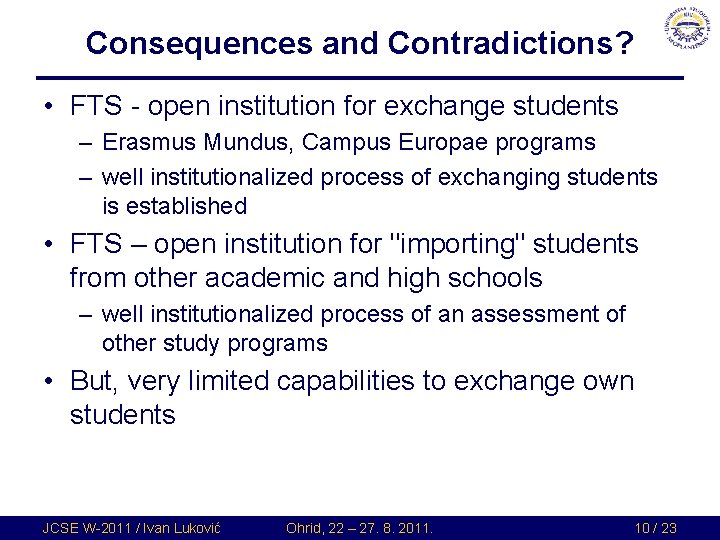 Consequences and Contradictions?

• FTS - open institution for exchange students
– Erasmus Mundus, Campus Europae programs
– well institutionalized process of exchanging students is established

• FTS – open institution for "importing" students from other academic and high schools
– well institutionalized process of an assessment of other study programs

• But, very limited capabilities to exchange own students

JCSE W-2011 / Ivan Luković Ohrid, 22 – 27. 8. 2011. 10 / 23